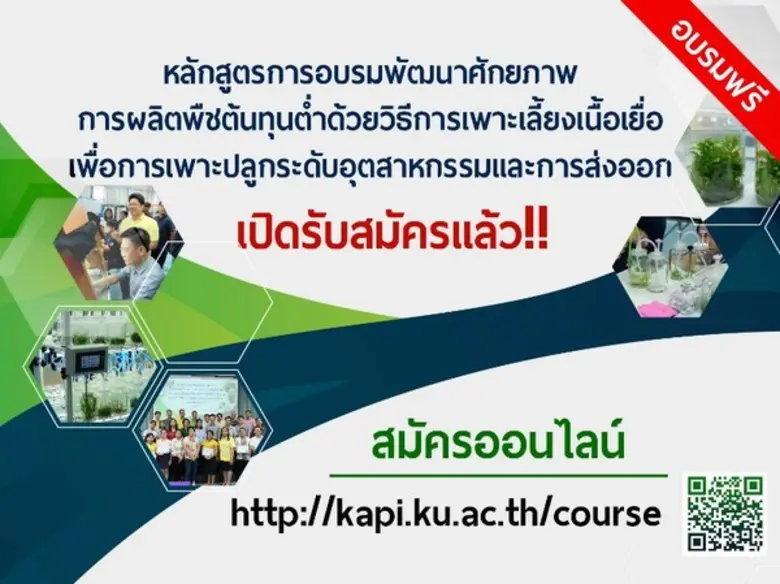 อบรมฟรี

หลักสูตรการอบรมพัฒนาศักยภาพ
การผลิตพืชต้นทุนต่ำด้วยวิธีการเพาะเลี้ยงเนื้อเยื่อ
เพื่อการเพาะปลูกระดับอุตสาหกรรมและการส่งออก

เปิดรับสมัครแล้ว!!

สมัครออนไลน์

http://kapi.ku.ac.th/course